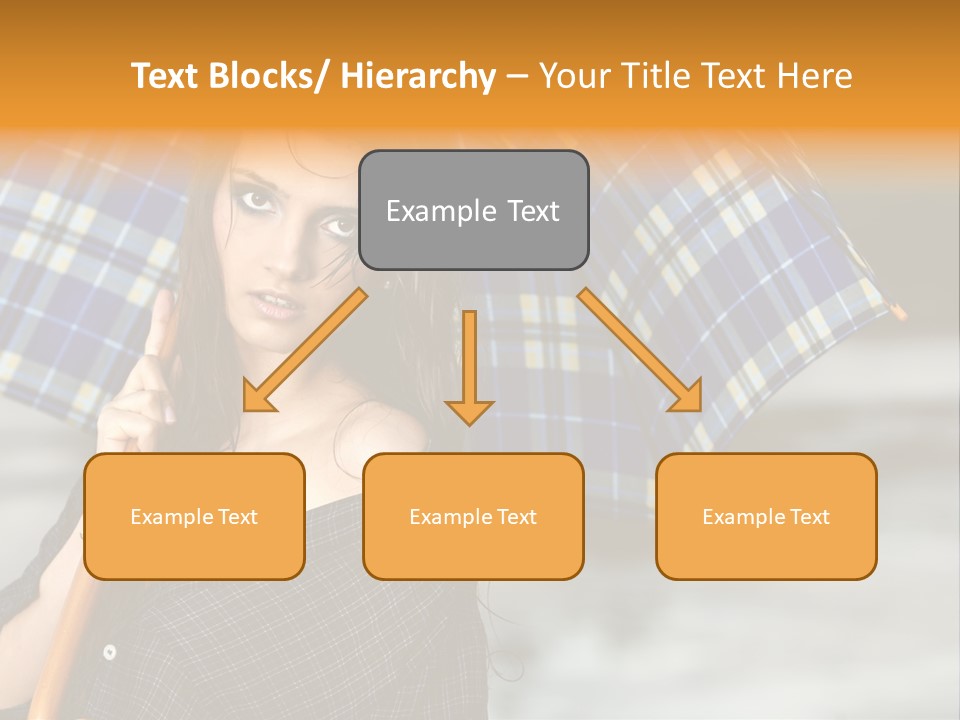 Text Blocks/ Hierarchy – Your Title Text Here

Example Text

Example Text

Example Text

Example Text